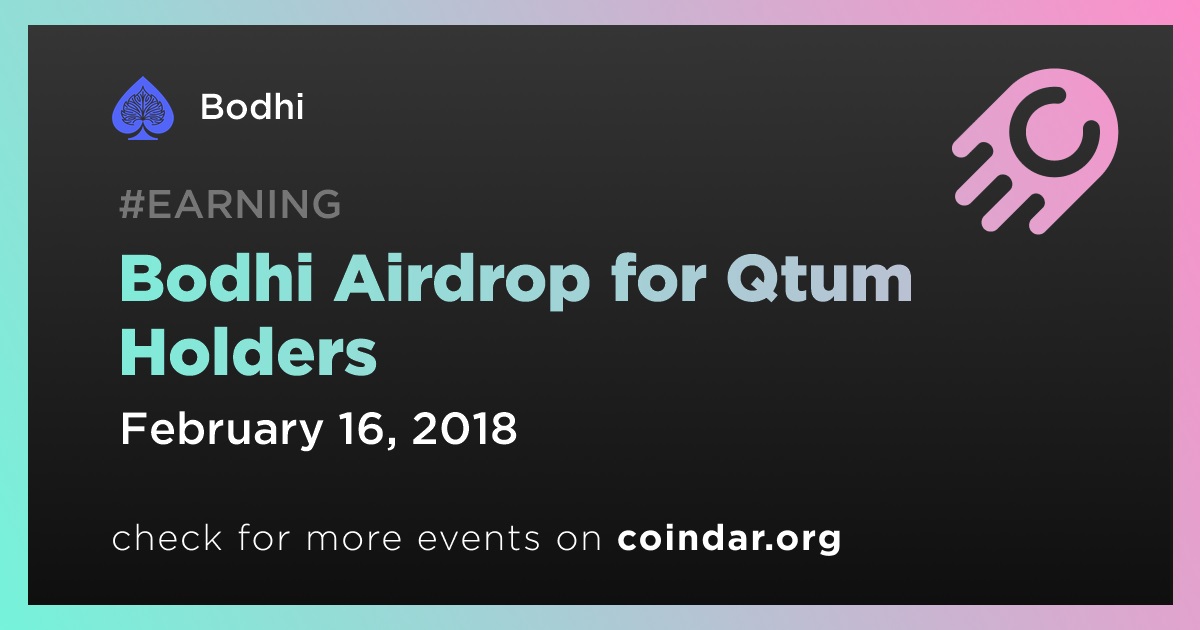 Bodhi

#EARNING

Bodhi Airdrop for Qtum Holders

February 16, 2018

check for more events on coindar.org